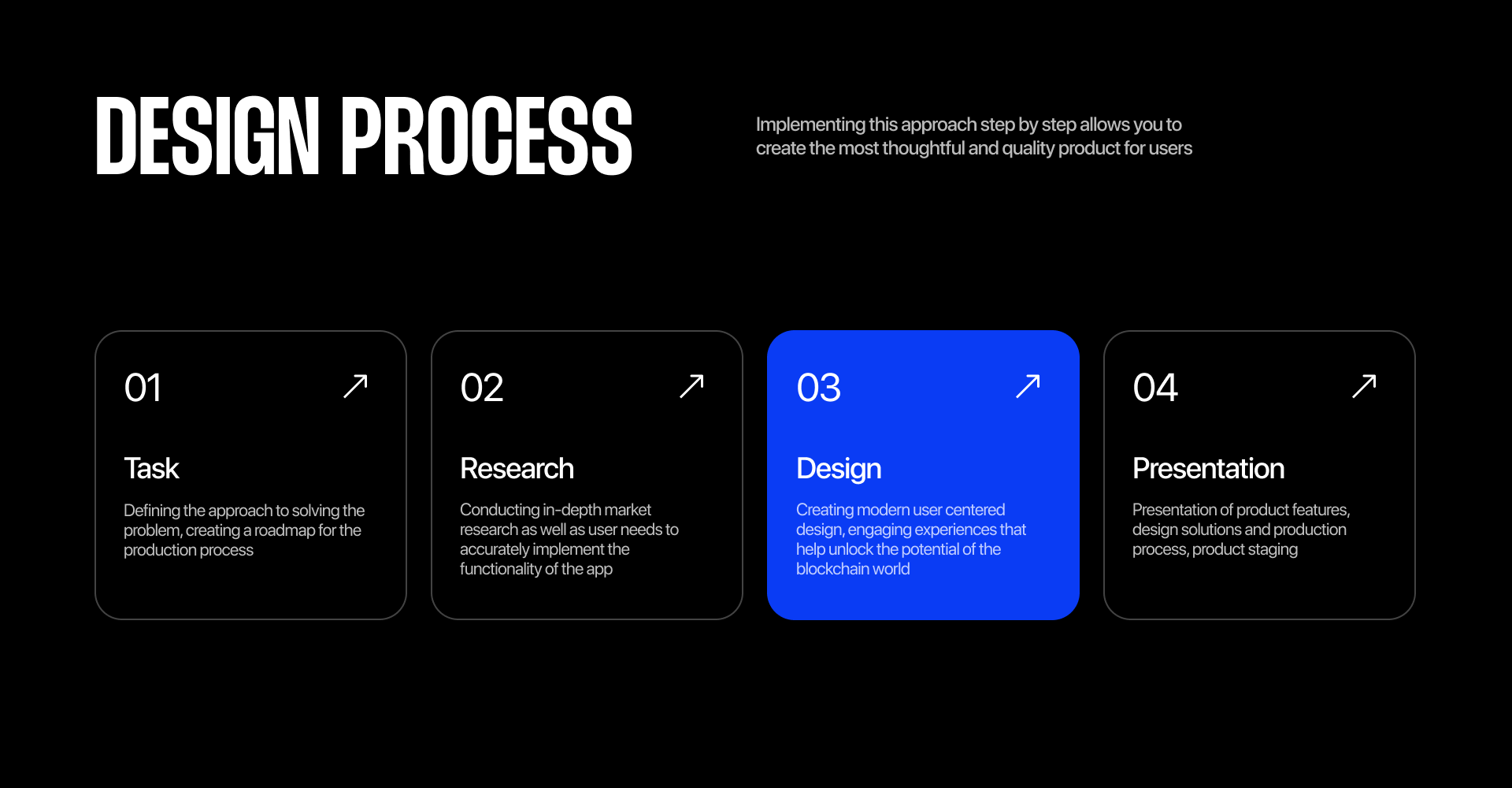 DESIGN PROCESS

Implementing this approach step by step allows you to create the most thoughtful and quality product for users

01

Task

Defining the approach to solving the problem, creating a roadmap for the production process

02

Research

Conducting in-depth market research as well as user needs to accurately implement the functionality of the app

03

Design

Creating modern user centered design, engaging experiences that help unlock the potential of the blockchain world

04

Presentation

Presentation of product features, design solutions and production process, product staging